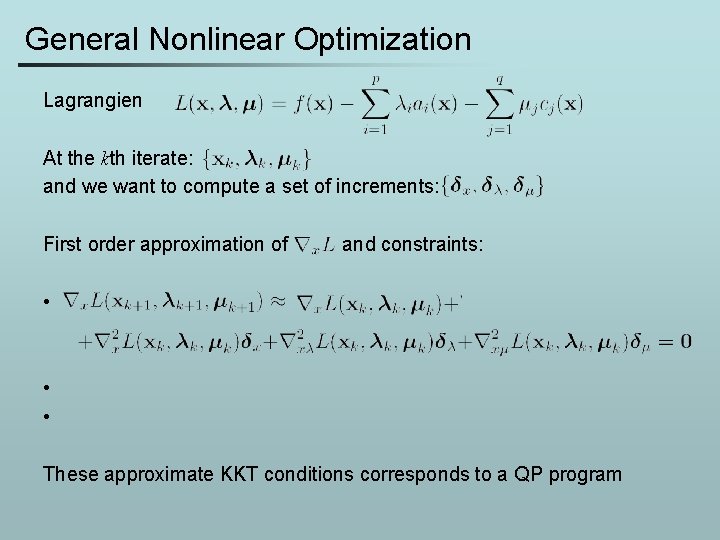 General Nonlinear Optimization

Lagrangien $L(\mathbf{x}, \boldsymbol{\lambda}, \boldsymbol{\mu}) = f(\mathbf{x}) - \sum_{i=1}^{p} \lambda_i a_i(\mathbf{x}) - \sum_{j=1}^{q} \mu_j c_j(\mathbf{x})$

At the $k$th iterate: $\{\mathbf{x}_k, \boldsymbol{\lambda}_k, \boldsymbol{\mu}_k\}$
and we want to compute a set of increments: $\{\boldsymbol{\delta}_x, \boldsymbol{\delta}_\lambda, \boldsymbol{\delta}_\mu\}$

First order approximation of $\nabla_x L$ and constraints:

• $\nabla_x L(\mathbf{x}_{k+1}, \boldsymbol{\lambda}_{k+1}, \boldsymbol{\mu}_{k+1}) \approx \nabla_x L(\mathbf{x}_k, \boldsymbol{\lambda}_k, \boldsymbol{\mu}_k) +'$
$+\nabla_x^2 L(\mathbf{x}_k, \boldsymbol{\lambda}_k, \boldsymbol{\mu}_k)\boldsymbol{\delta}_x + \nabla_{x\lambda}^2 L(\mathbf{x}_k, \boldsymbol{\lambda}_k, \boldsymbol{\mu}_k)\boldsymbol{\delta}_\lambda + \nabla_{x\mu}^2 L(\mathbf{x}_k, \boldsymbol{\lambda}_k, \boldsymbol{\mu}_k)\boldsymbol{\delta}_\mu = \mathbf{0}$

•

•

These approximate KKT conditions corresponds to a QP program